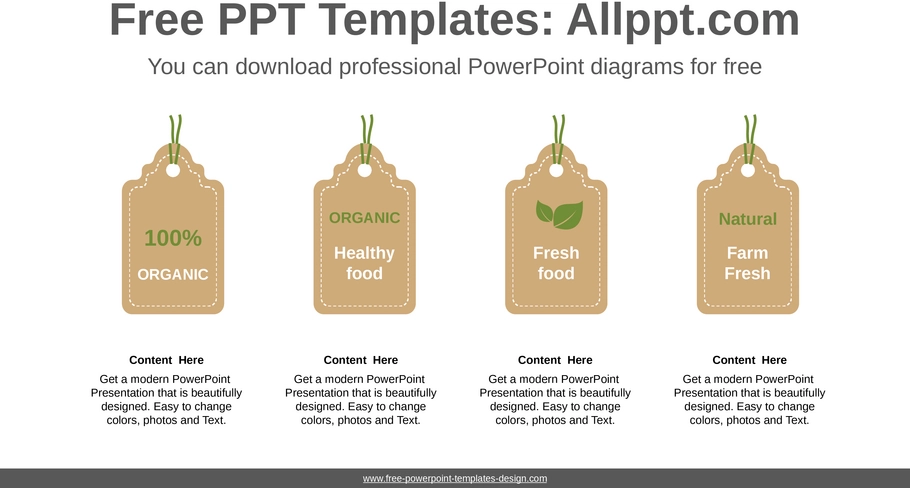 Free PPT Templates: Allppt.com

You can download professional PowerPoint diagrams for free

100%
ORGANIC

ORGANIC
Healthy food

Fresh food

Natural
Farm Fresh

Content Here
Get a modern PowerPoint Presentation that is beautifully designed. Easy to change colors, photos and Text.

Content Here
Get a modern PowerPoint Presentation that is beautifully designed. Easy to change colors, photos and Text.

Content Here
Get a modern PowerPoint Presentation that is beautifully designed. Easy to change colors, photos and Text.

Content Here
Get a modern PowerPoint Presentation that is beautifully designed. Easy to change colors, photos and Text.

www.free-powerpoint-templates-design.com